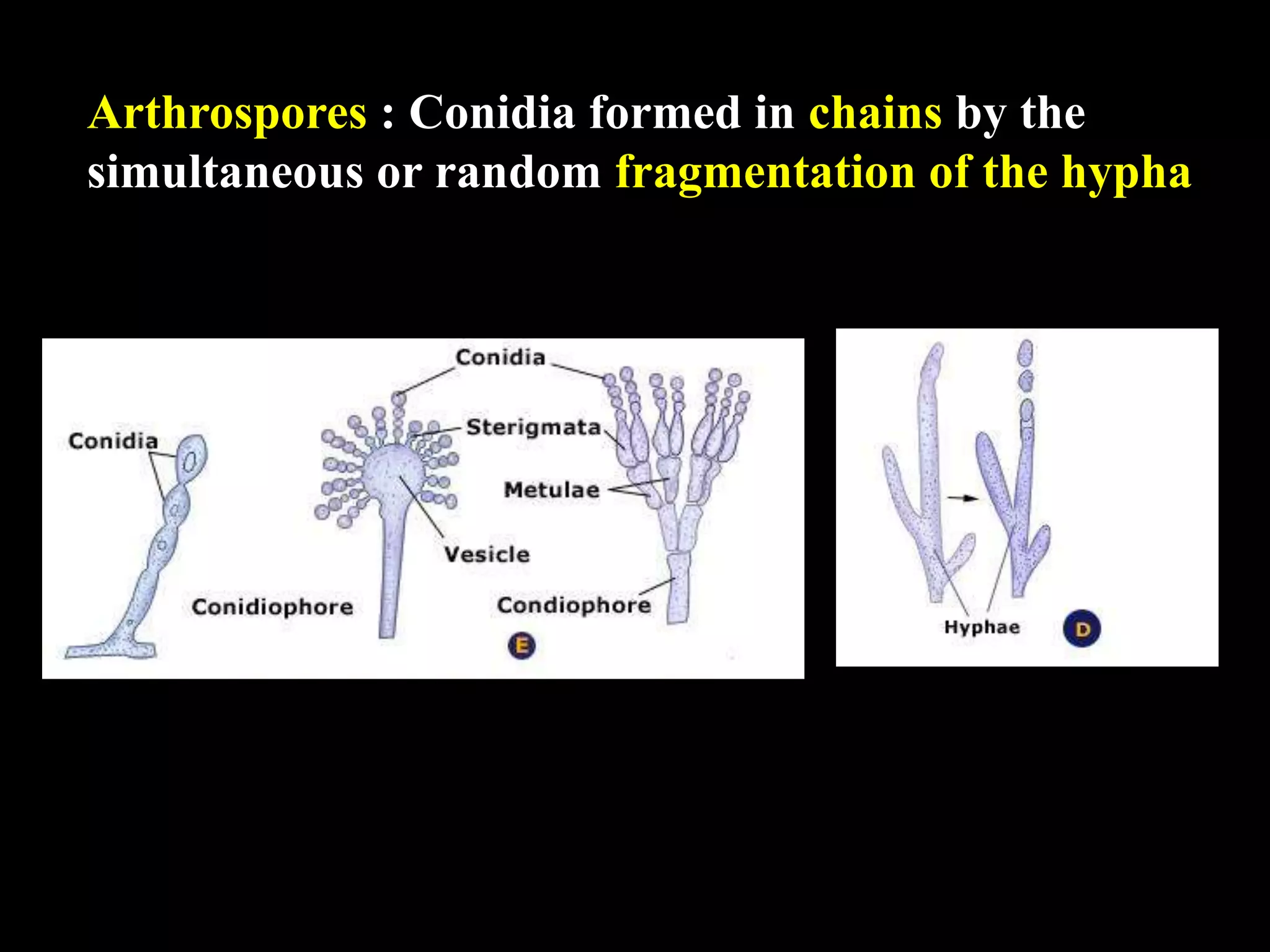 Arthrospores : Conidia formed in chains by the simultaneous or random fragmentation of the hypha

Conidia

Conidia

Sterigmata

Metulae

Vesicle

Conidiophore

Condiophore

E

Hyphae

D